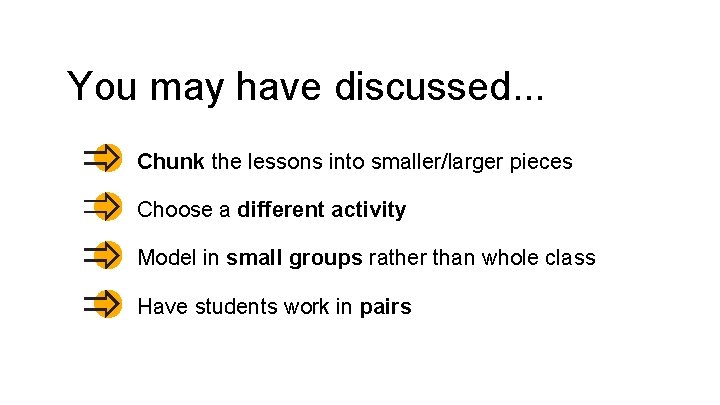 You may have discussed...

Chunk the lessons into smaller/larger pieces

Choose a different activity

Model in small groups rather than whole class

Have students work in pairs